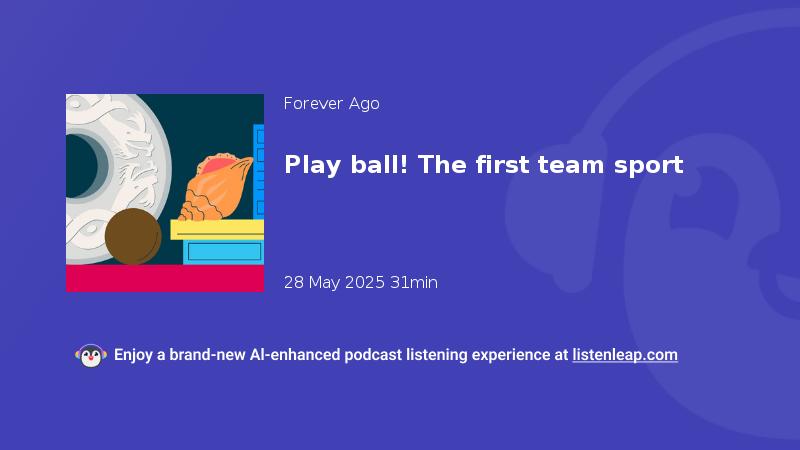 Forever Ago

Play ball! The first team sport

28 May 2025 31min

Enjoy a brand-new AI-enhanced podcast listening experience at listenleap.com